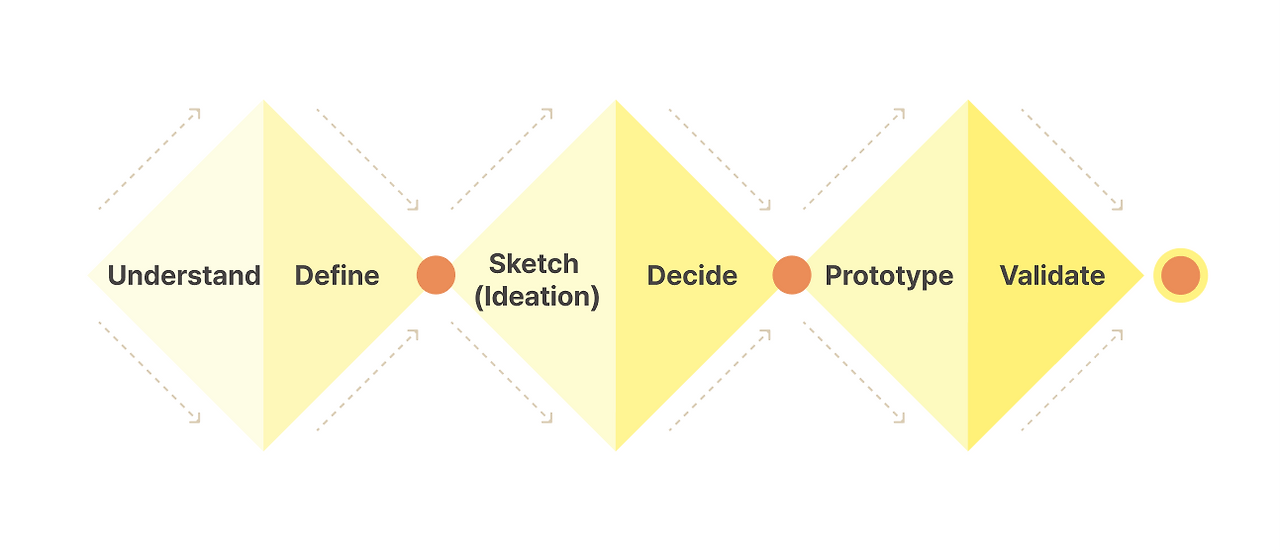 Understand Define Sketch (Ideation) Decide Prototype Validate